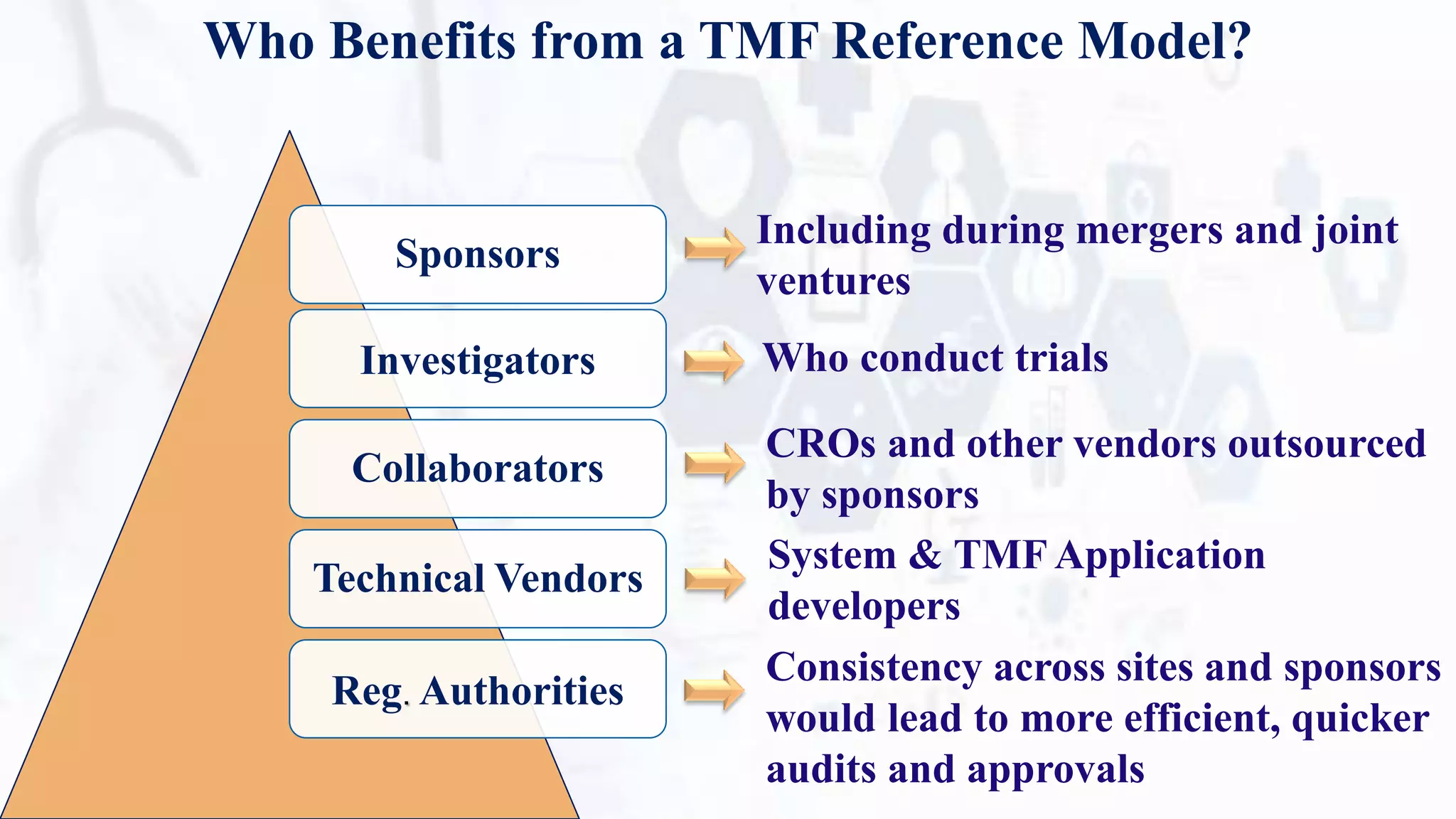 Who Benefits from a TMF Reference Model?

Sponsors

Including during mergers and joint ventures

Investigators

Who conduct trials

Collaborators

CROs and other vendors outsourced by sponsors

Technical Vendors

System & TMF Application developers

Reg. Authorities

Consistency across sites and sponsors would lead to more efficient, quicker audits and approvals